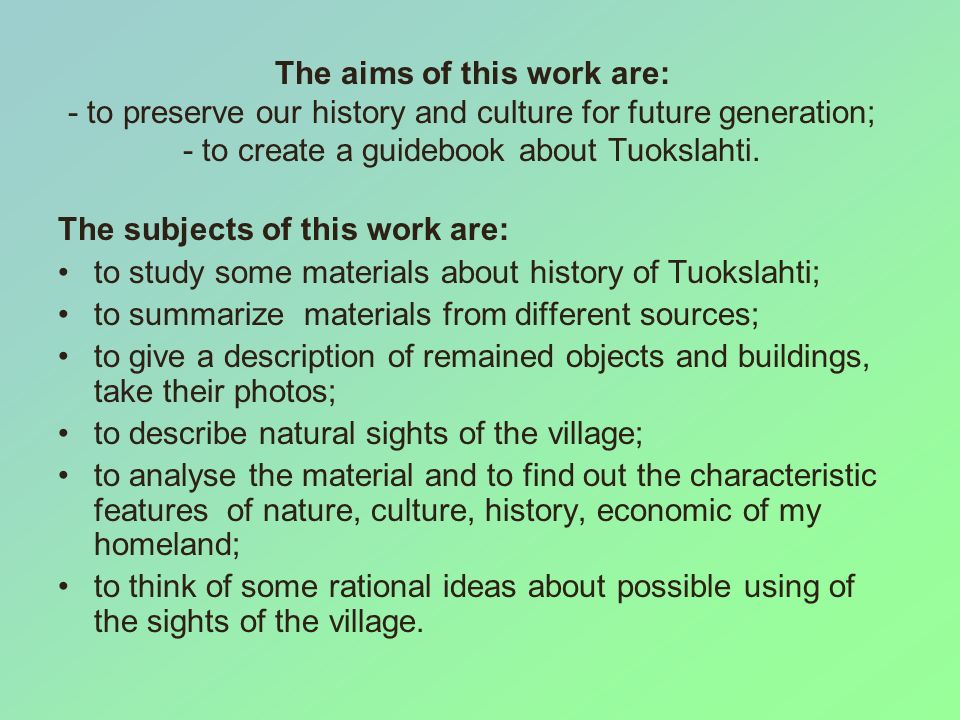 The aims of this work are:
- to preserve our history and culture for future generation;
- to create a guidebook about Tuokslahti.

The subjects of this work are:
• to study some materials about history of Tuokslahti;
• to summarize materials from different sources;
• to give a description of remained objects and buildings, take their photos;
• to describe natural sights of the village;
• to analyse the material and to find out the characteristic features of nature, culture, history, economic of my homeland;
• to think of some rational ideas about possible using of the sights of the village.